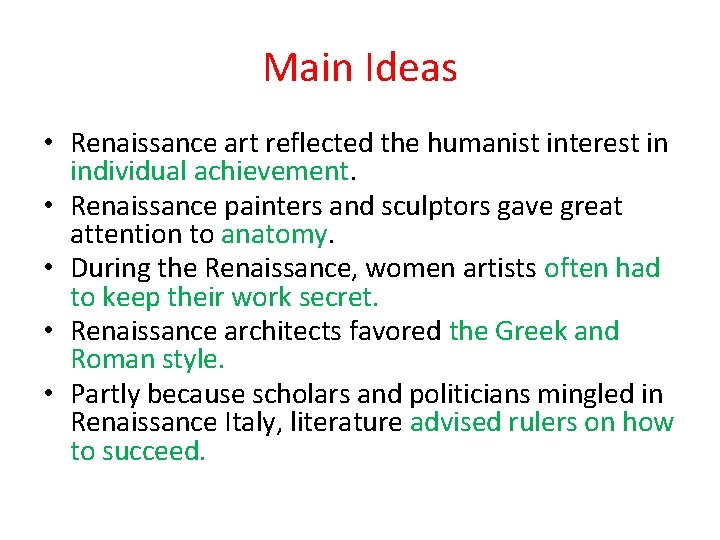 Main Ideas

• Renaissance art reflected the humanist interest in individual achievement.
• Renaissance painters and sculptors gave great attention to anatomy.
• During the Renaissance, women artists often had to keep their work secret.
• Renaissance architects favored the Greek and Roman style.
• Partly because scholars and politicians mingled in Renaissance Italy, literature advised rulers on how to succeed.